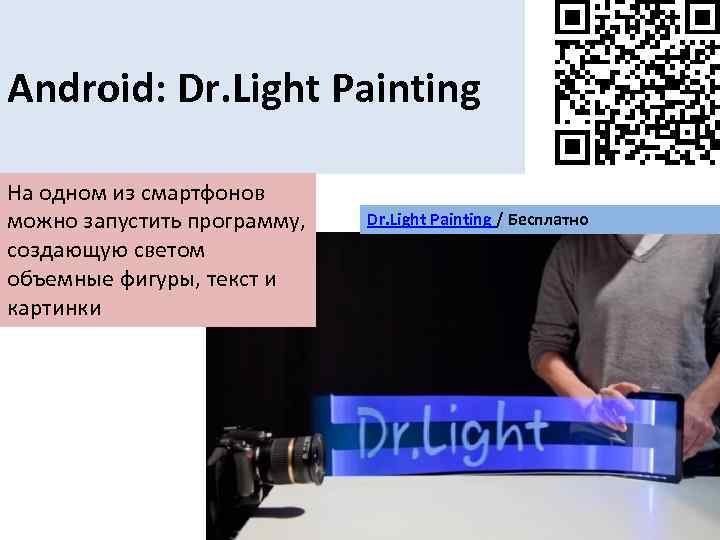 Android: Dr.Light Painting

На одном из смартфонов можно запустить программу, создающую светом объемные фигуры, текст и картинки

Dr.Light Painting / Бесплатно

Dr.Light